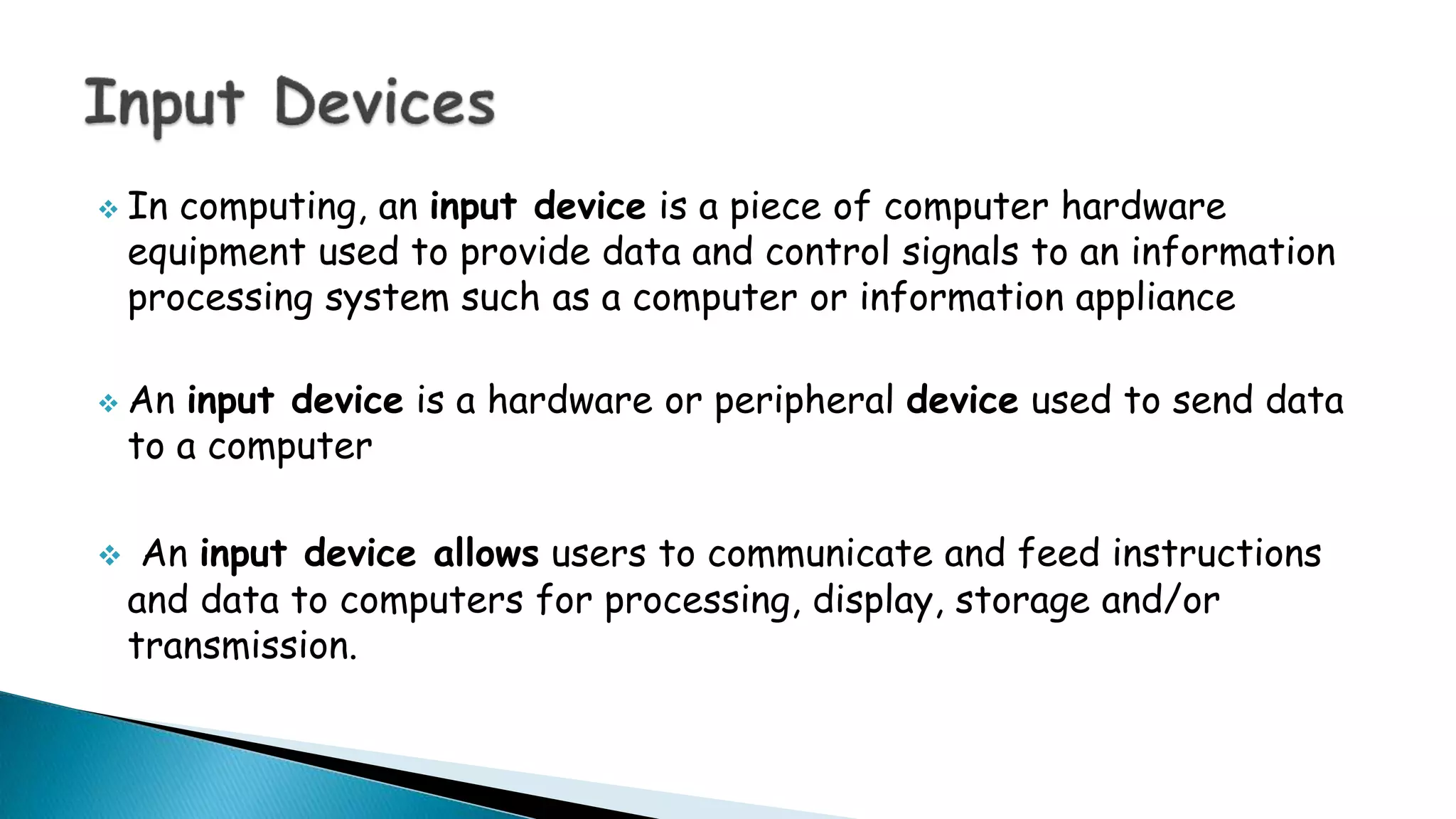 Input Devices

❖ In computing, an input device is a piece of computer hardware equipment used to provide data and control signals to an information processing system such as a computer or information appliance

❖ An input device is a hardware or peripheral device used to send data to a computer

❖ An input device allows users to communicate and feed instructions and data to computers for processing, display, storage and/or transmission.